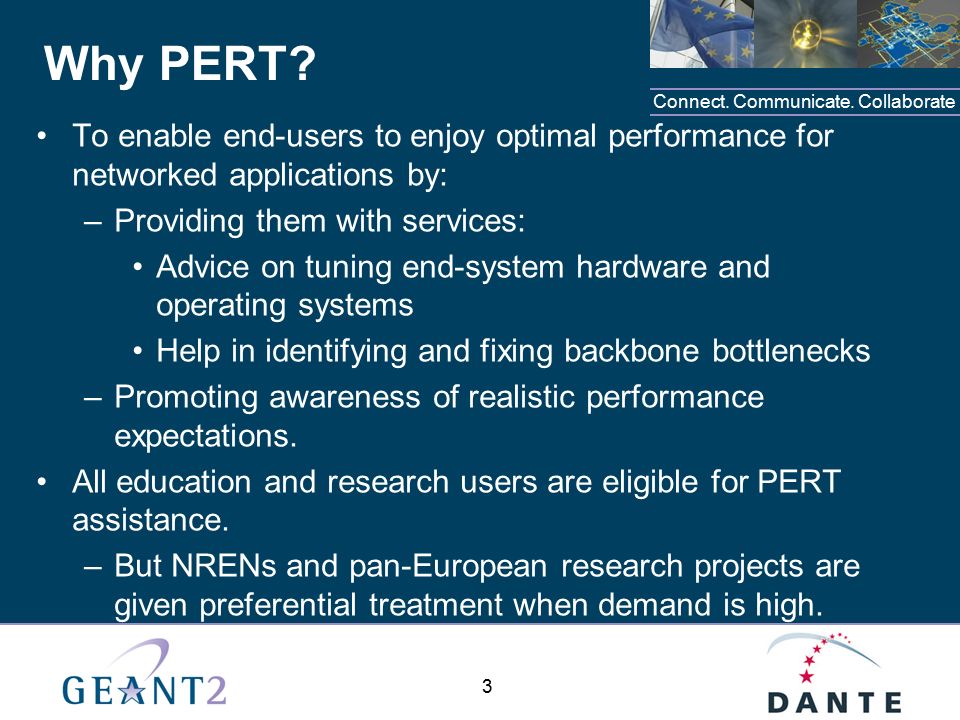 Why PERT?

Connect. Communicate. Collaborate

• To enable end-users to enjoy optimal performance for networked applications by:
– Providing them with services:
• Advice on tuning end-system hardware and operating systems
• Help in identifying and fixing backbone bottlenecks
– Promoting awareness of realistic performance expectations.
• All education and research users are eligible for PERT assistance.
– But NRENs and pan-European research projects are given preferential treatment when demand is high.

GEANT2

3

DANTE